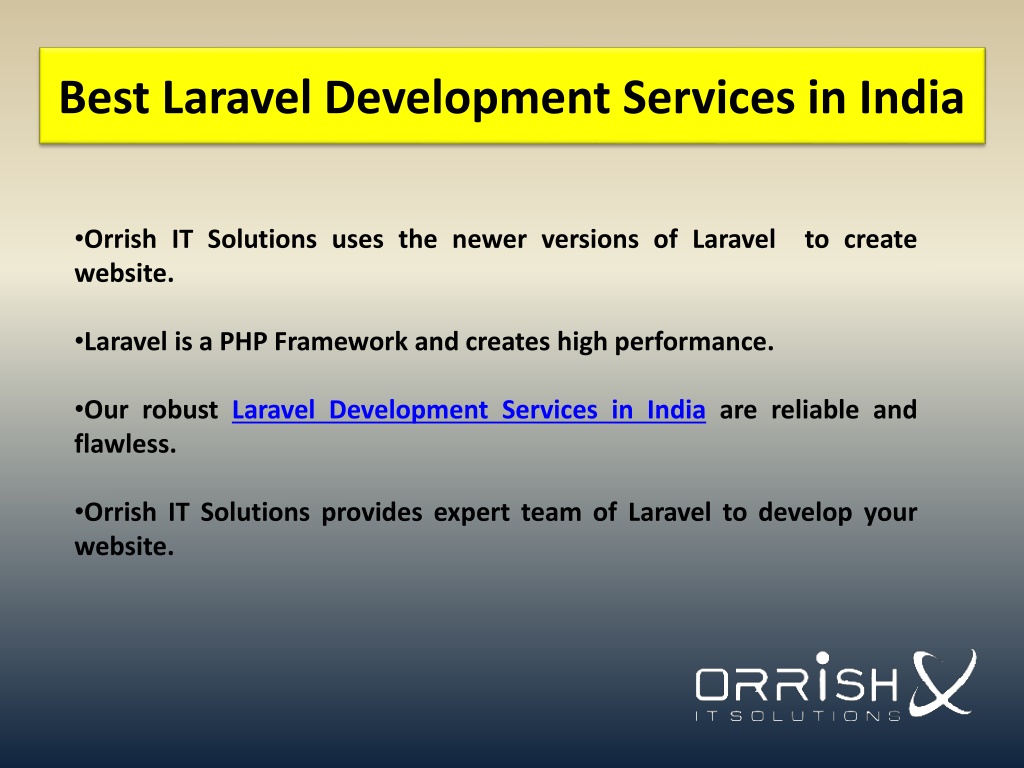 Best Laravel Development Services in India

•Orrish IT Solutions uses the newer versions of Laravel to create website.

•Laravel is a PHP Framework and creates high performance.

•Our robust Laravel Development Services in India are reliable and flawless.

•Orrish IT Solutions provides expert team of Laravel to develop your website.

ORRISH
IT SOLUTIONS